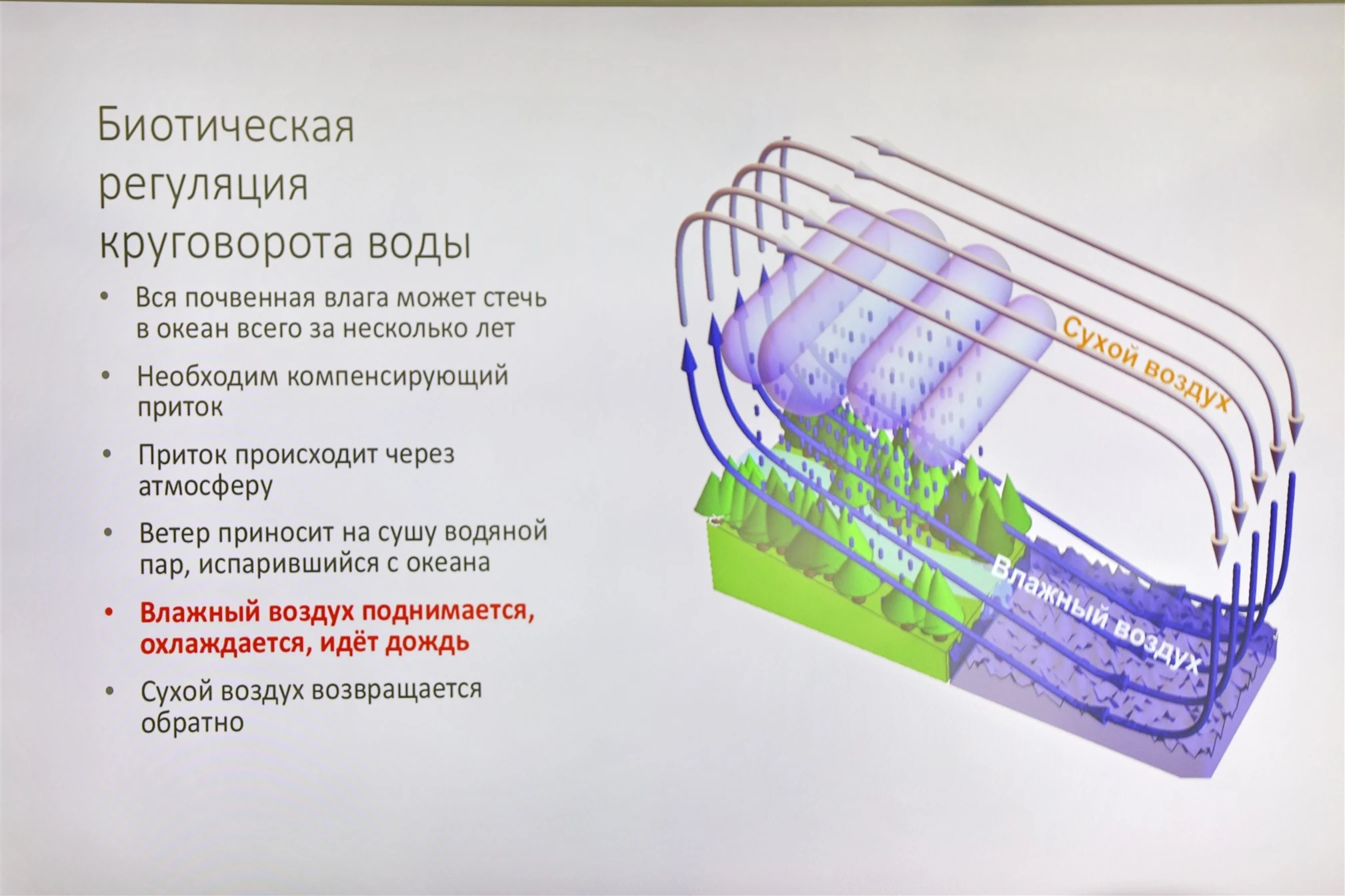 Биотическая регуляция круговорота воды

• Вся почвенная влага может стечь в океан всего за несколько лет

• Необходим компенсирующий приток

• Приток происходит через атмосферу

• Ветер приносит на сушу водяной пар, испарившийся с океана

• Влажный воздух поднимается, охлаждается, идёт дождь

• Сухой воздух возвращается обратно

Сухой воздух

Влажный воздух